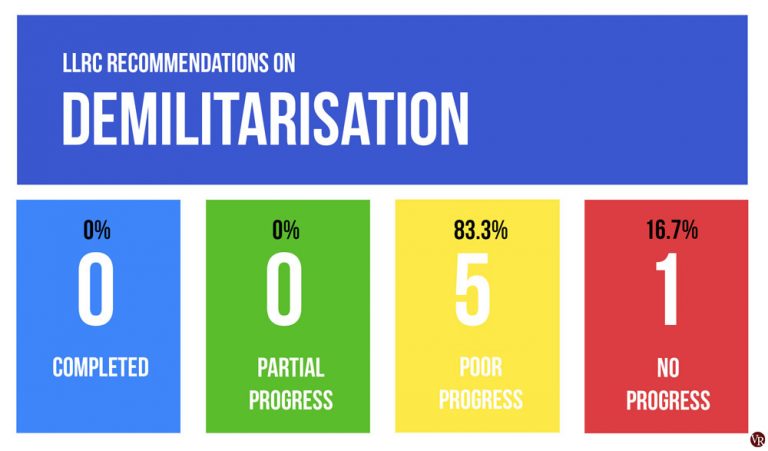 LLRC RECOMMENDATIONS ON
DEMILITARISATION

0%
0
COMPLETED

0%
0
PARTIAL PROGRESS

83.3%
5
POOR PROGRESS

16.7%
1
NO PROGRESS

VR